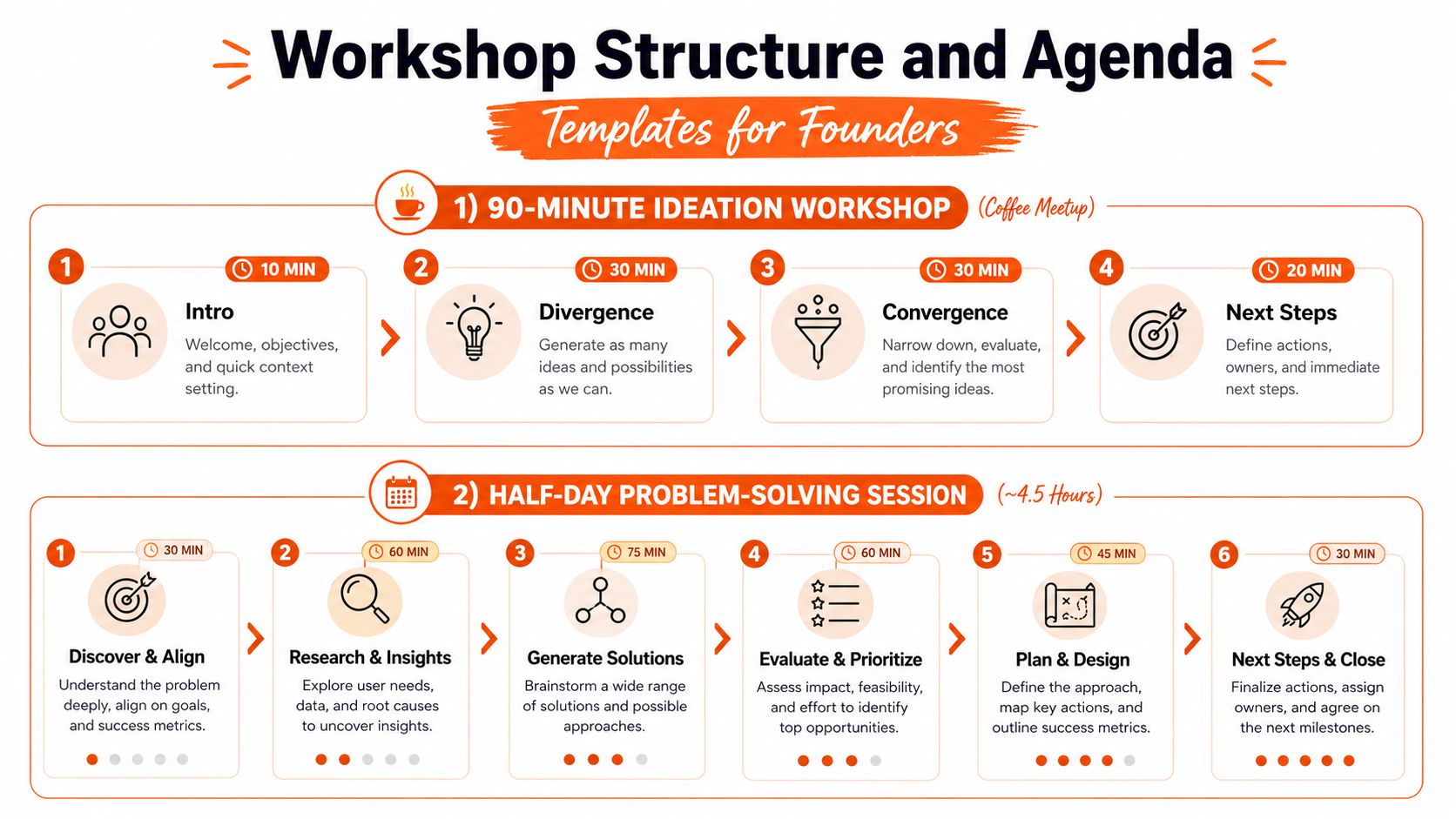 Workshop Structure and Agenda

Templates for Founders

1) 90-MINUTE IDEATION WORKSHOP (Coffee Meetup)

1
10 MIN
Intro
Welcome, objectives, and quick context setting.

2
30 MIN
Divergence
Generate as many ideas and possibilities as we can.

3
30 MIN
Convergence
Narrow down, evaluate, and identify the most promising ideas.

4
20 MIN
Next Steps
Define actions, owners, and immediate next steps.

2) HALF-DAY PROBLEM-SOLVING SESSION (~4.5 Hours)

1
30 MIN
Discover & Align
Understand the problem deeply, align on goals, and success metrics.

2
60 MIN
Research & Insights
Explore user needs, data, and root causes to uncover insights.

3
75 MIN
Generate Solutions
Brainstorm a wide range of solutions and possible approaches.

4
60 MIN
Evaluate & Prioritize
Assess impact, feasibility, and effort to identify top opportunities.

5
45 MIN
Plan & Design
Define the approach, map key actions, and outline success metrics.

6
30 MIN
Next Steps & Close
Finalize actions, assign owners, and agree on the next milestones.